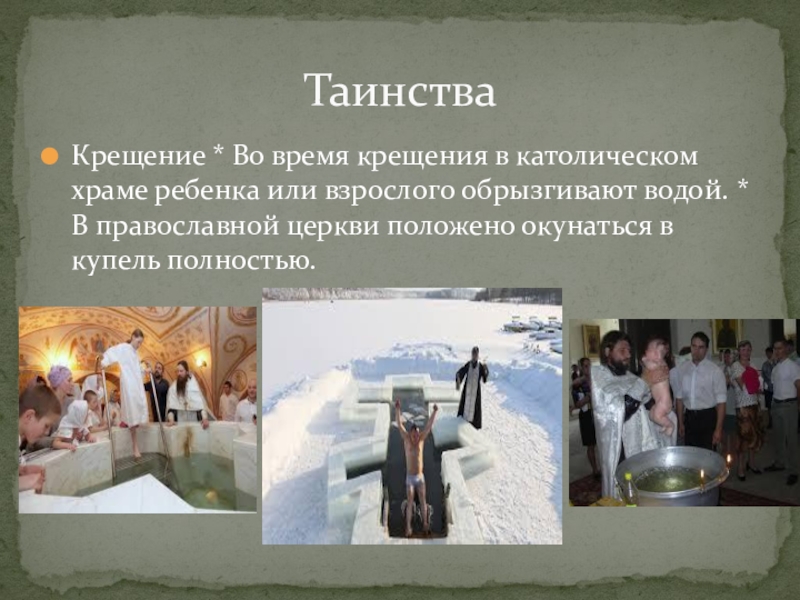 Таинства

Крещение * Во время крещения в католическом храме ребенка или взрослого обрызгивают водой. * В православной церкви положено окунаться в купель полностью.